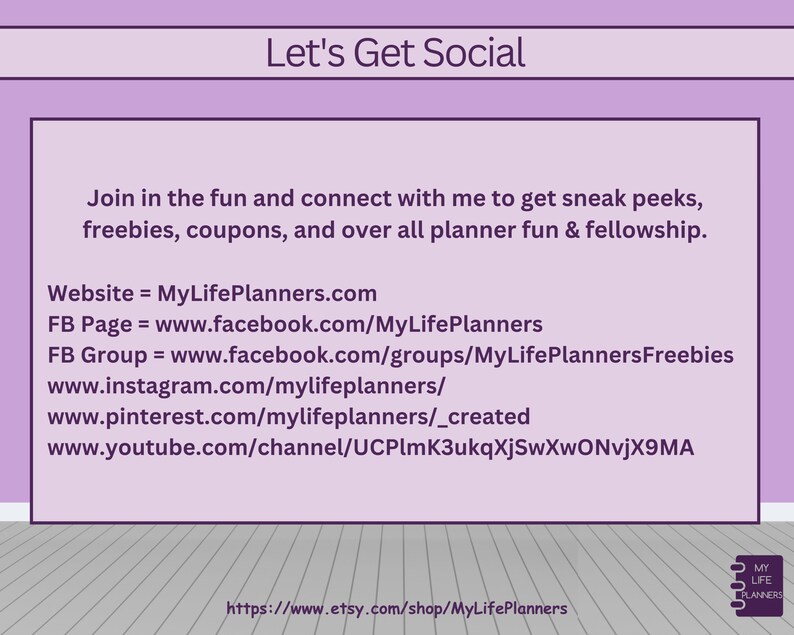 Let's Get Social

Join in the fun and connect with me to get sneak peeks, freebies, coupons, and over all planner fun & fellowship.

Website = MyLifePlanners.com
FB Page = www.facebook.com/MyLifePlanners
FB Group = www.facebook.com/groups/MyLifePlannersFreebies
www.instagram.com/mylifeplanners/
www.pinterest.com/mylifeplanners/_created
www.youtube.com/channel/UCPlmK3ukqXjSwXwONvjX9MA

https://www.etsy.com/shop/MyLifePlanners

MY LIFE PLANNERS